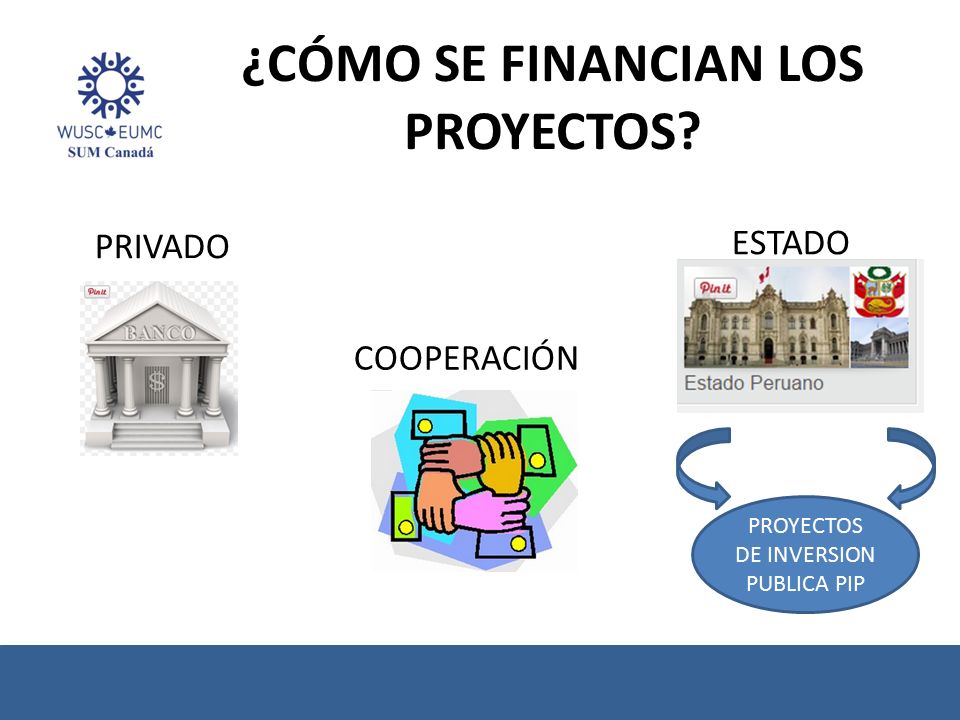 WUSC EUMC
SUM Canadá

¿CÓMO SE FINANCIAN LOS PROYECTOS?

PRIVADO

Pin it

BANCO

$

COOPERACIÓN

ESTADO

Pin it

Estado Peruano

PROYECTOS DE INVERSION PUBLICA PIP